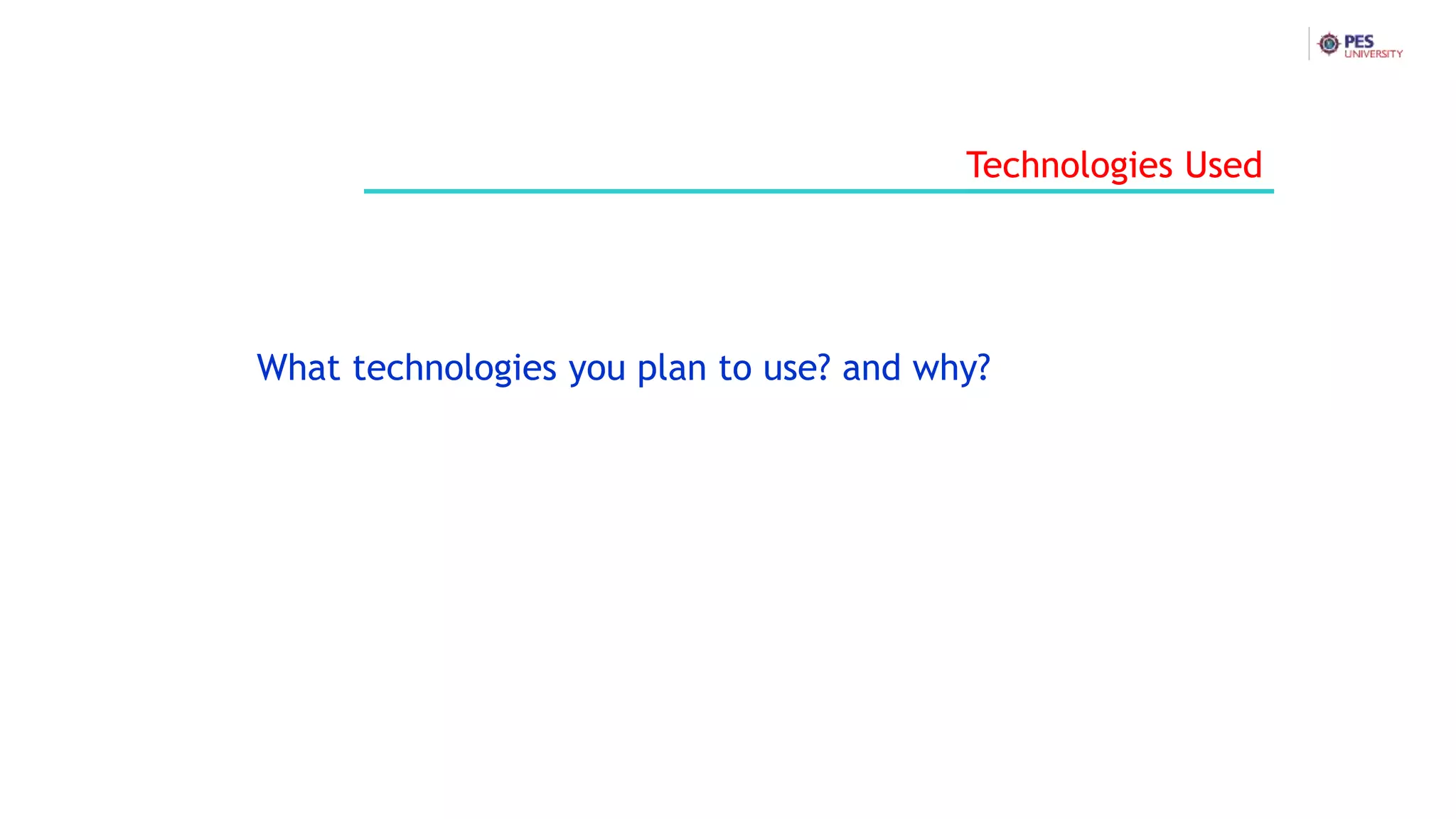 PES UNIVERSITY

Technologies Used

What technologies you plan to use? and why?